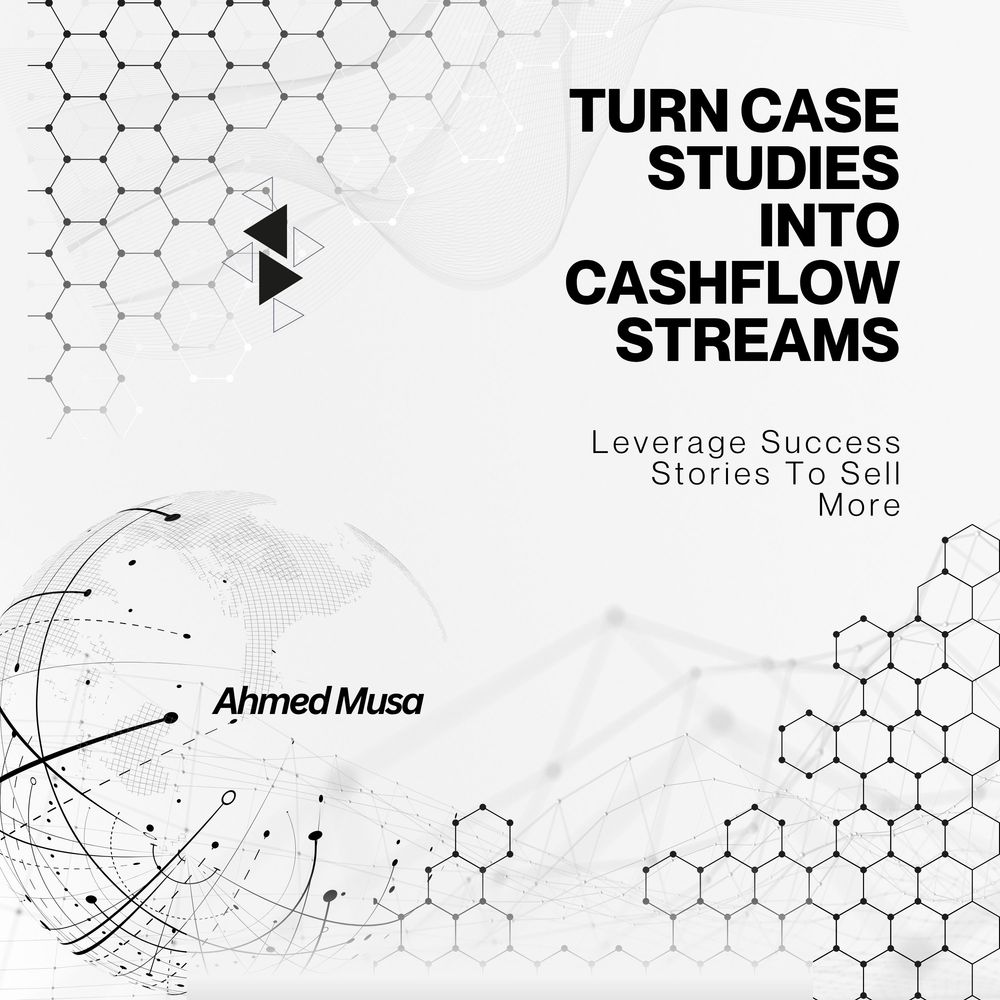 TURN CASE STUDIES INTO CASHFLOW STREAMS

Leverage Success Stories To Sell More

Ahmed Musa